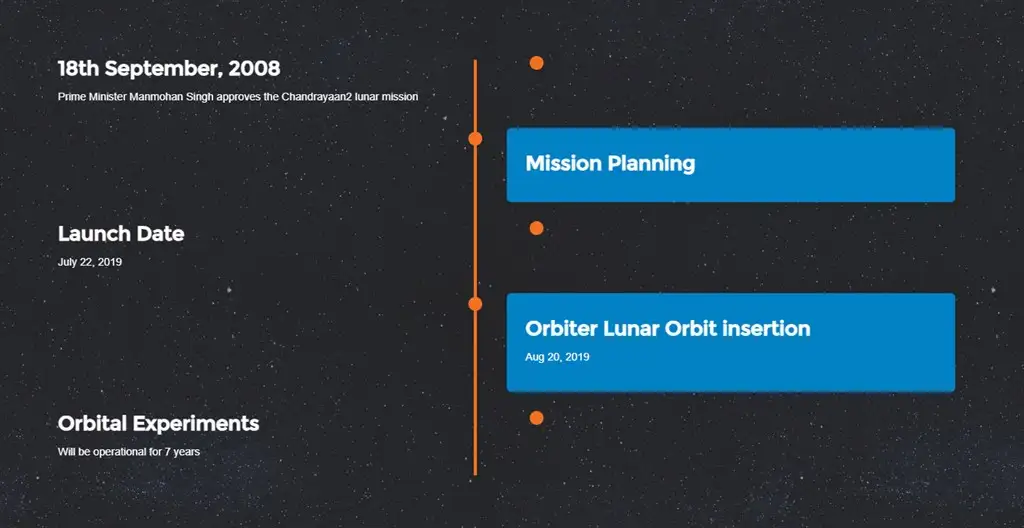 18th September, 2008

Prime Minister Manmohan Singh approves the Chandrayaan2 lunar mission

Mission Planning

Launch Date

July 22, 2019

Orbiter Lunar Orbit insertion

Aug 20, 2019

Orbital Experiments

Will be operational for 7 years